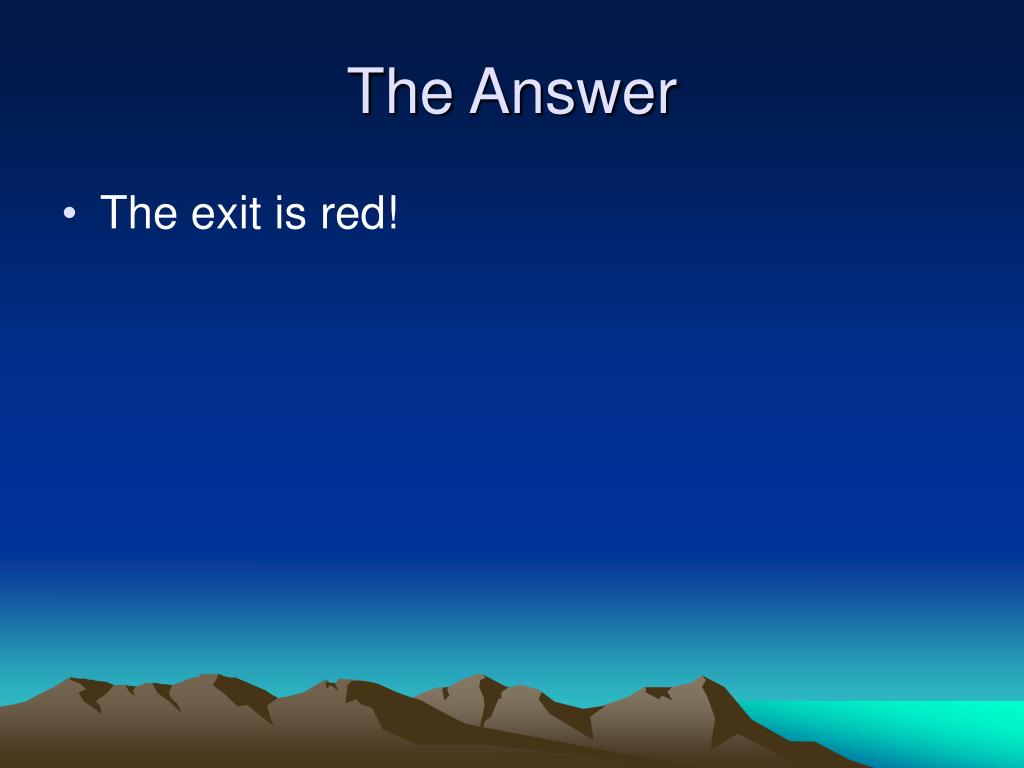 The Answer

• The exit is red!